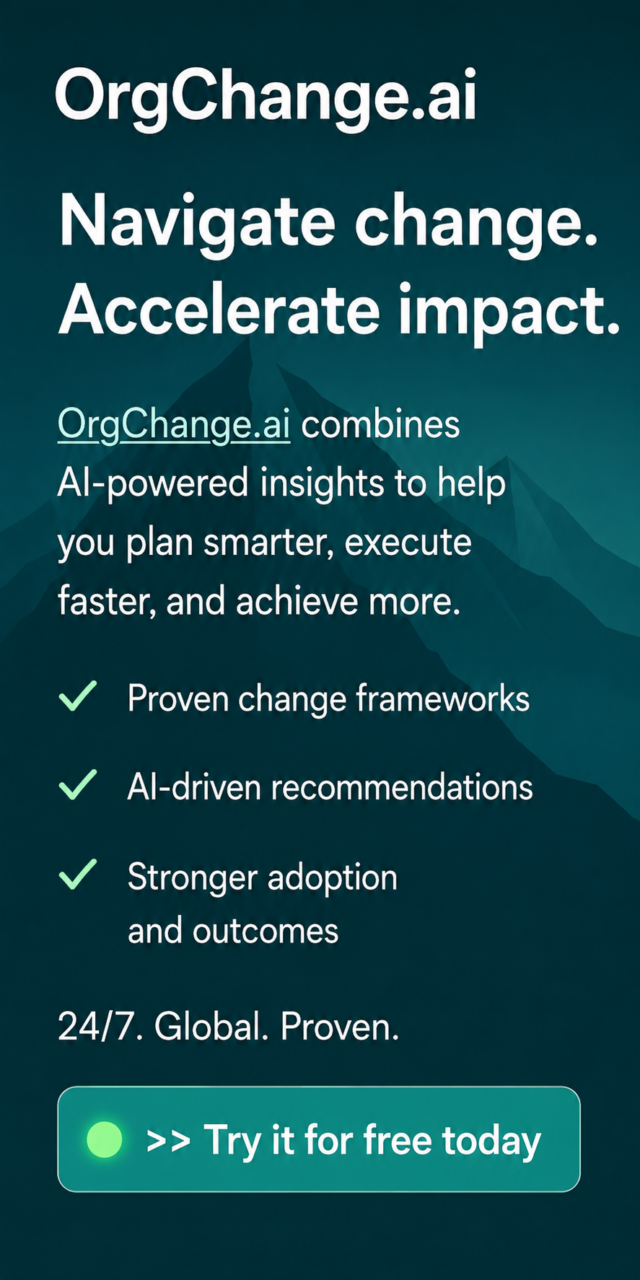 OrgChange.ai

Navigate change. Accelerate impact.

OrgChange.ai combines AI-powered insights to help you plan smarter, execute faster, and achieve more.

✓ Proven change frameworks

✓ AI-driven recommendations

✓ Stronger adoption and outcomes

24/7. Global. Proven.

>> Try it for free today